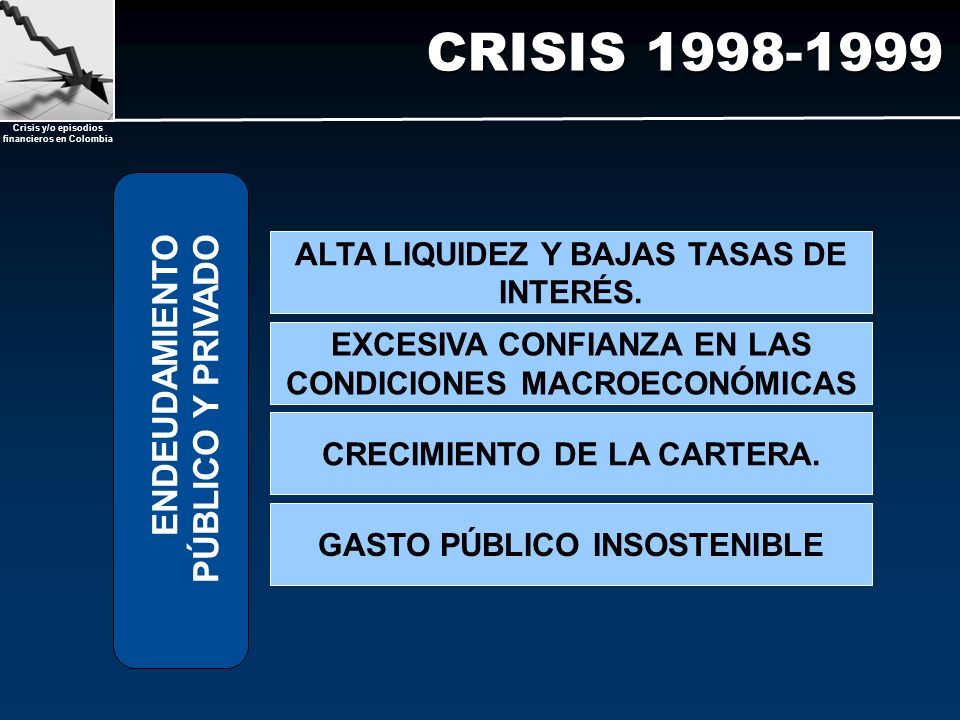 Crisis y/o episodios financieros en Colombia

CRISIS 1998-1999

ENDEUDAMIENTO PÚBLICO Y PRIVADO

ALTA LIQUIDEZ Y BAJAS TASAS DE INTERÉS.

EXCESIVA CONFIANZA EN LAS CONDICIONES MACROECONÓMICAS

CRECIMIENTO DE LA CARTERA.

GASTO PÚBLICO INSOSTENIBLE